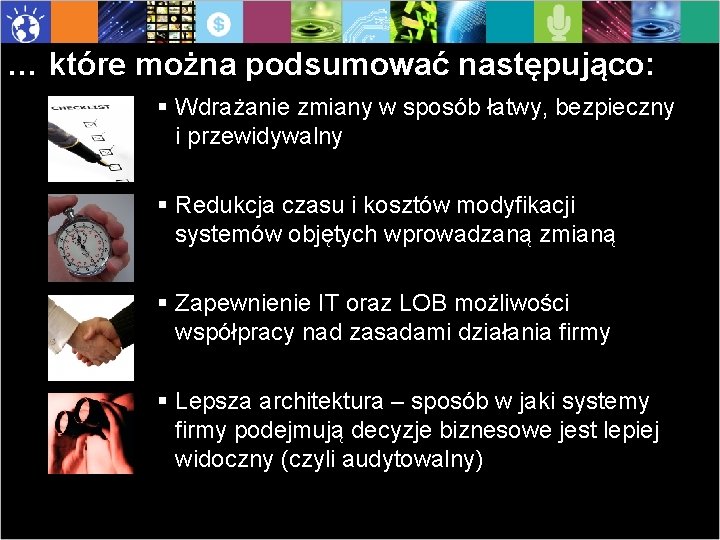 … które można podsumować następująco:

CHECKLIST

▪ Wdrażanie zmiany w sposób łatwy, bezpieczny i przewidywalny

▪ Redukcja czasu i kosztów modyfikacji systemów objętych wprowadzaną zmianą

▪ Zapewnienie IT oraz LOB możliwości współpracy nad zasadami działania firmy

▪ Lepsza architektura – sposób w jaki systemy firmy podejmują decyzje biznesowe jest lepiej widoczny (czyli audytowalny)